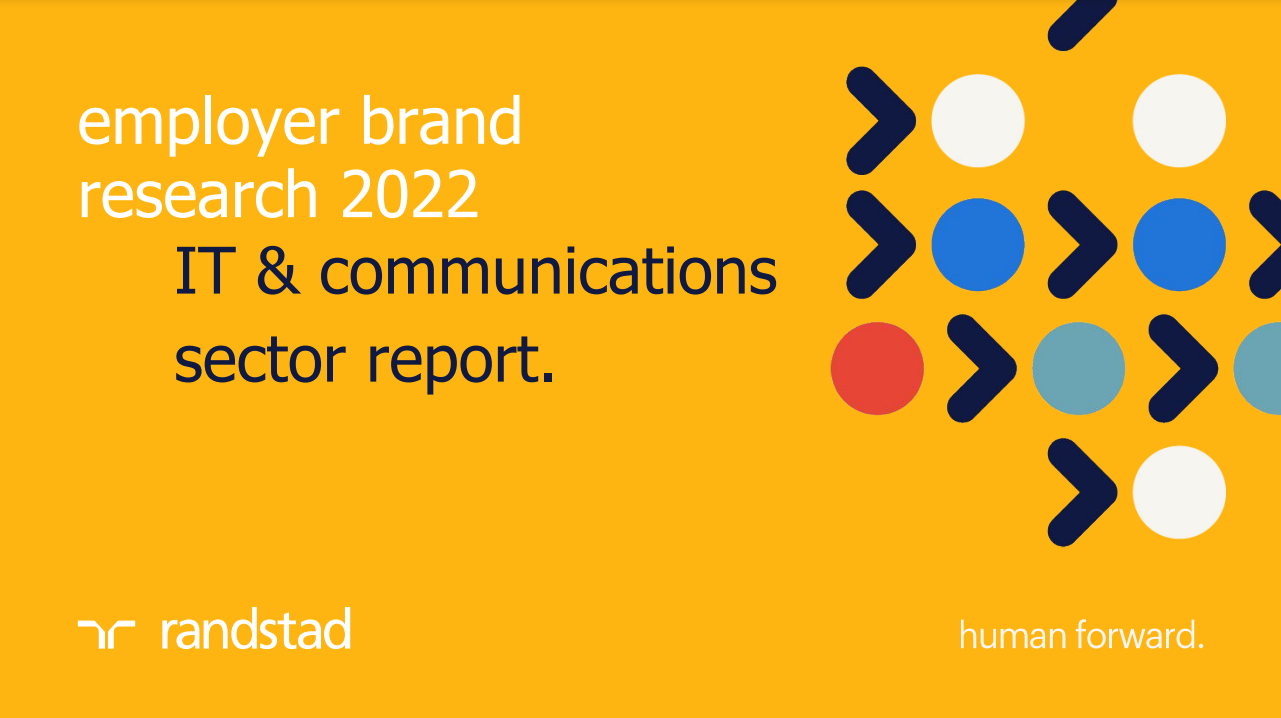 employer brand research 2022

IT & communications sector report.

randstad

human forward.